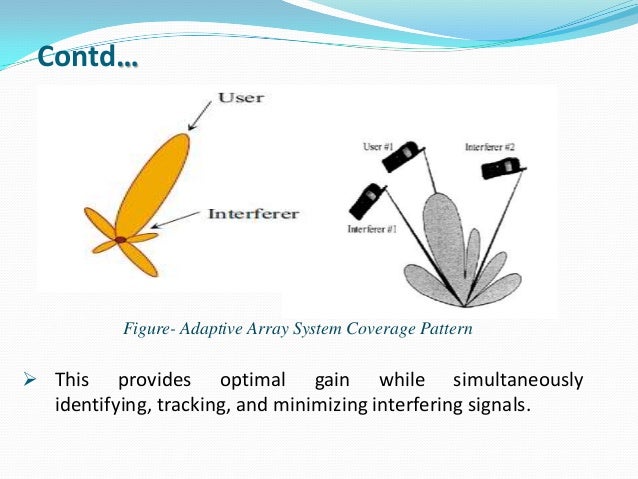 Contd…

User

Interferer

User #1

Interferer #2

Interferer #1

Figure- Adaptive Array System Coverage Pattern

➢ This provides optimal gain while simultaneously identifying, tracking, and minimizing interfering signals.